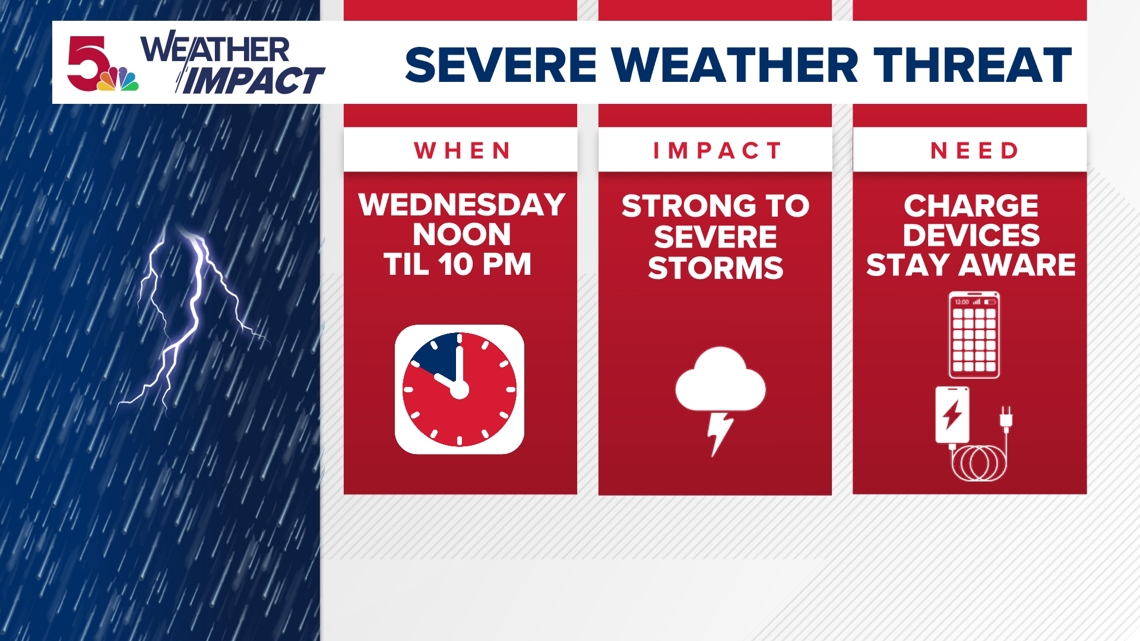 5 WEATHER IMPACT

SEVERE WEATHER THREAT

WHEN

WEDNESDAY NOON TIL 10 PM

IMPACT

STRONG TO SEVERE STORMS

NEED

CHARGE DEVICES STAY AWARE

12:00